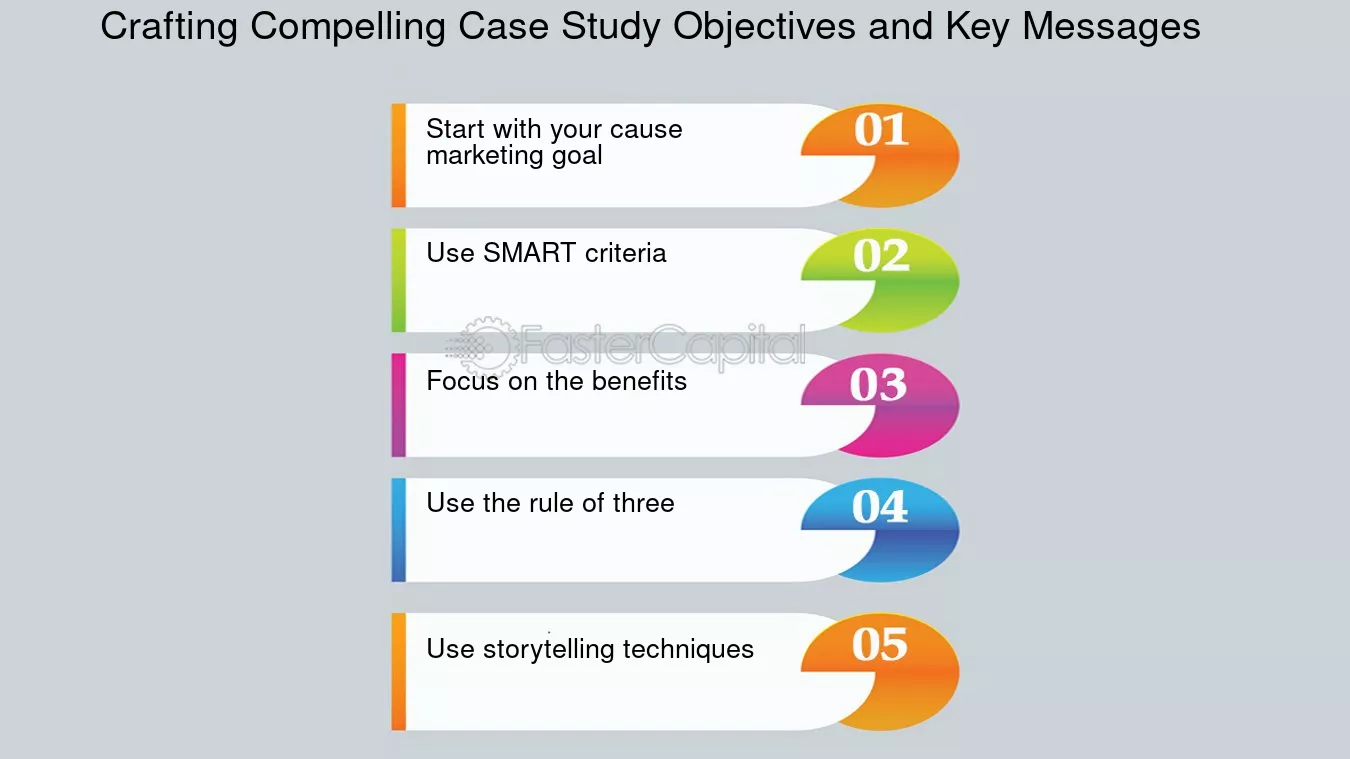 Crafting Compelling Case Study Objectives and Key Messages

Start with your cause marketing goal

01

Use SMART criteria

02

FasterCapital

Focus on the benefits

03

Use the rule of three

04

Use storytelling techniques

05